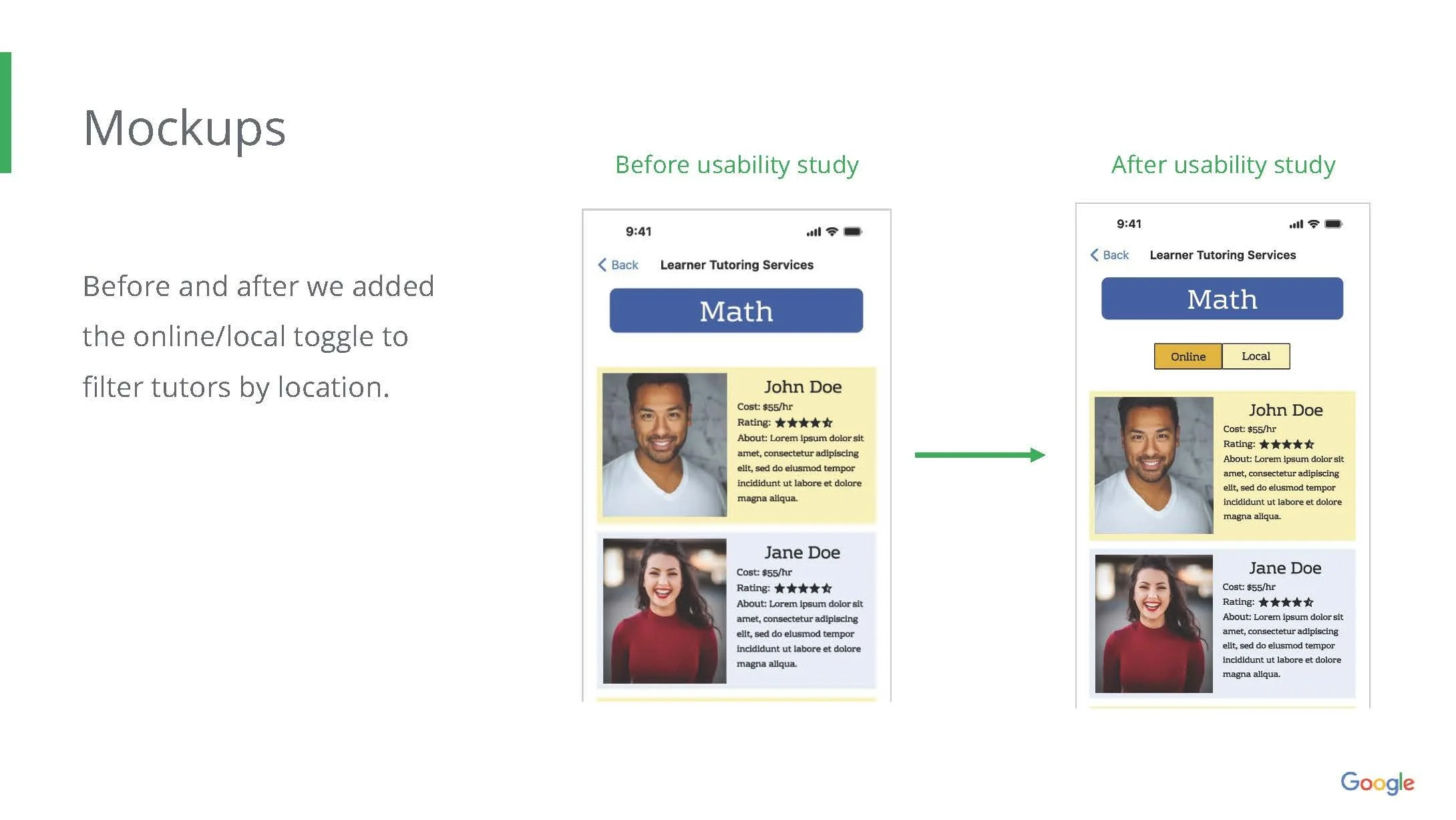 Mockups

Before and after we added the online/local toggle to filter tutors by location.

Before usability study

9:41

Back Learner Tutoring Services

Math

John Doe
Cost: $55/hr
Rating: ★★★★☆
About: Lorem ipsum dolor sit amet, consectetur adipiscing elit, sed do eiusmod tempor incididunt ut labore et dolore magna aliqua.

Jane Doe
Cost: $55/hr
Rating: ★★★★☆
About: Lorem ipsum dolor sit amet, consectetur adipiscing elit, sed do eiusmod tempor incididunt ut labore et dolore magna aliqua.

After usability study

9:41

Back Learner Tutoring Services

Math

Online Local

John Doe
Cost: $55/hr
Rating: ★★★★☆
About: Lorem ipsum dolor sit amet, consectetur adipiscing elit, sed do eiusmod tempor incididunt ut labore et dolore magna aliqua.

Jane Doe
Cost: $55/hr
Rating: ★★★★☆
About: Lorem ipsum dolor sit amet, consectetur adipiscing elit, sed do eiusmod tempor incididunt ut labore et dolore magna aliqua.

Google